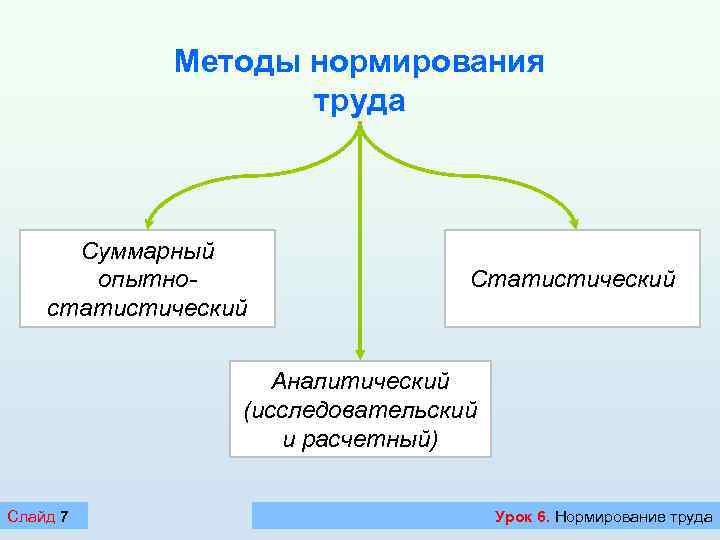 Методы нормирования труда

Суммарный опытно-статистический

Статистический

Аналитический (исследовательский и расчетный)

Слайд 7

Урок 6. Нормирование труда